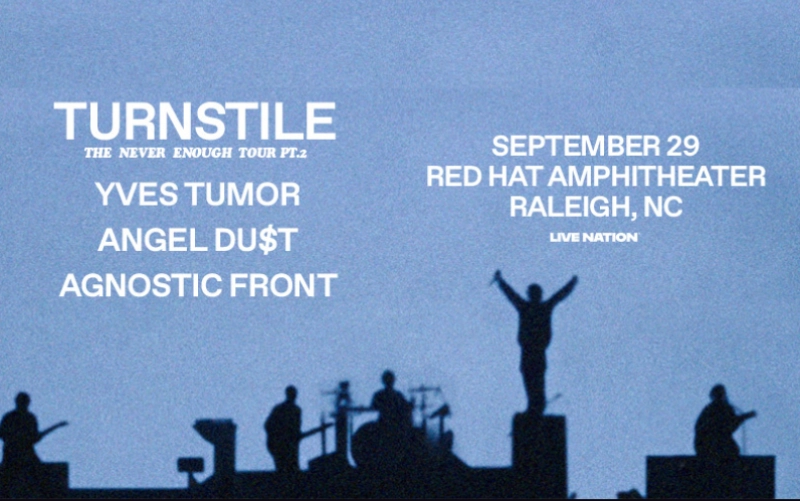 TURNSTILE
THE NEVER ENOUGH TOUR PT.2
YVES TUMOR
ANGEL DU$T
AGNOSTIC FRONT

SEPTEMBER 29
RED HAT AMPHITHEATER
RALEIGH, NC
LIVE NATION